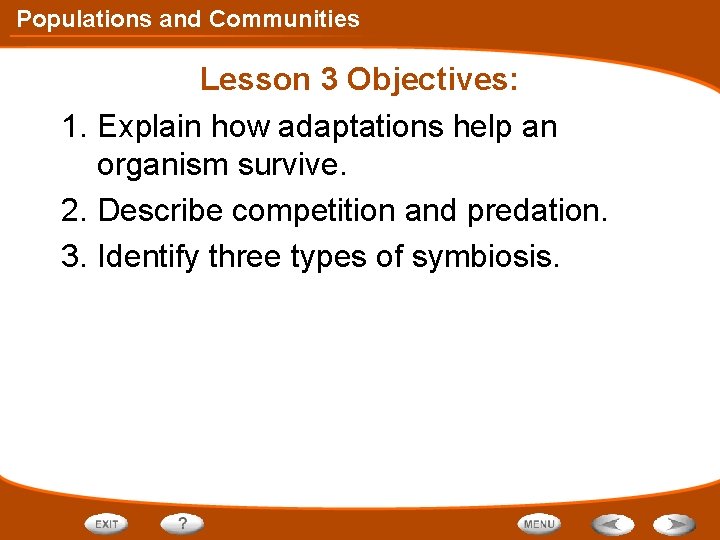 Populations and Communities

Lesson 3 Objectives:

1. Explain how adaptations help an organism survive.

2. Describe competition and predation.

3. Identify three types of symbiosis.

EXIT
?
MENU